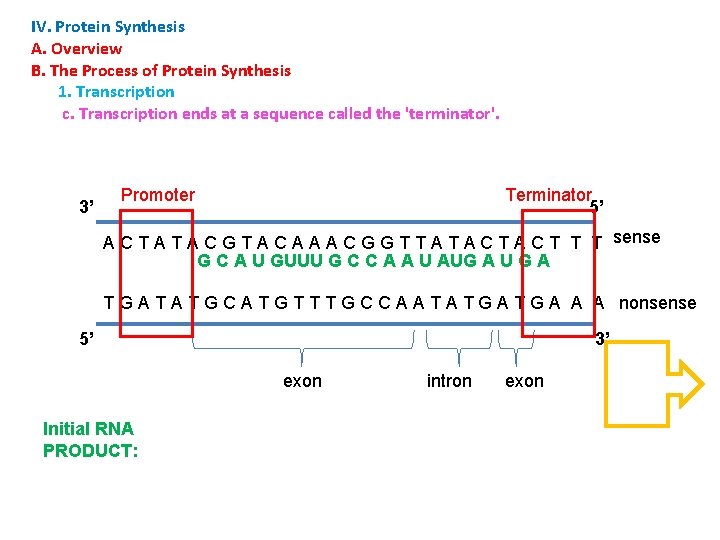 IV. Protein Synthesis
A. Overview
B. The Process of Protein Synthesis
1. Transcription
c. Transcription ends at a sequence called the 'terminator'.

Promoter
Terminator
3'
5'
A C T A T A C G T A C A A A C G G T T A T A C T A C T T T sense
G C A U GUUU G C C A A U AUG A U G A
T G A T A T G C A T G T T T G C C A A T A T G A T G A A A nonsense
5'
3'
exon
intron
exon

Initial RNA PRODUCT: